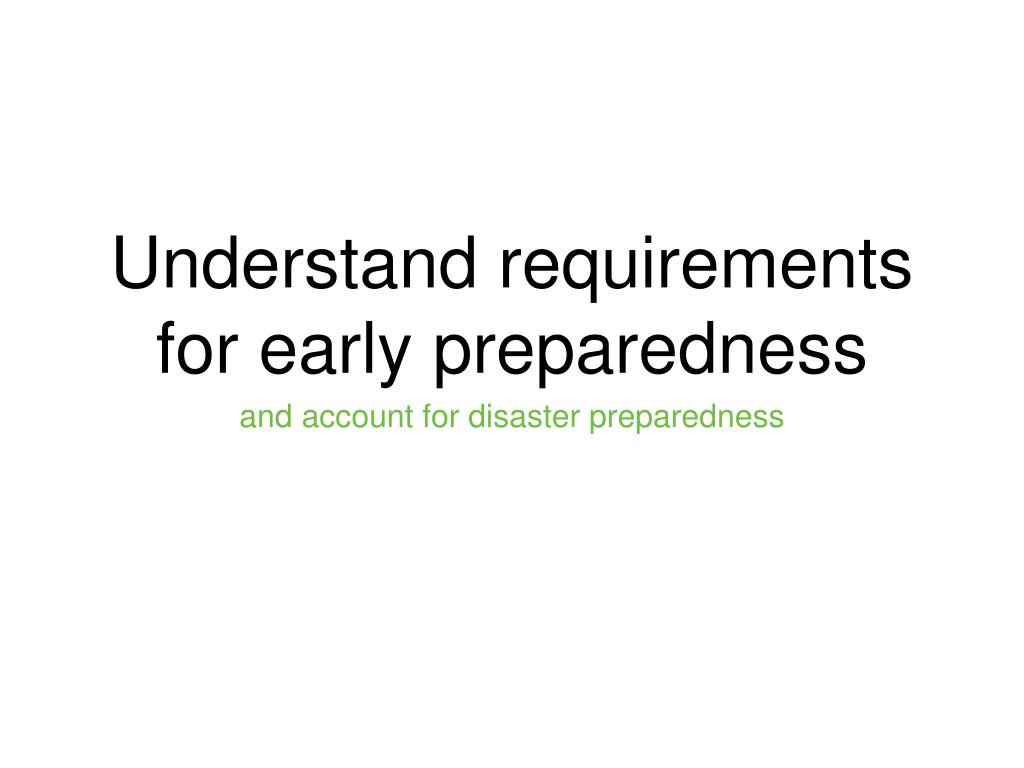 Understand requirements for early preparedness

and account for disaster preparedness